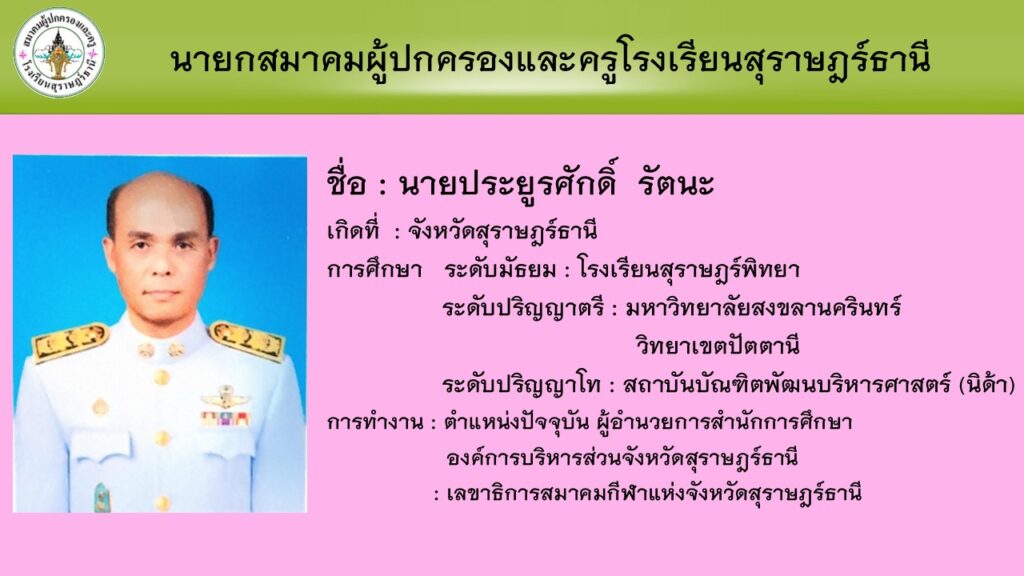 สมาคมผู้ปกครองและครู โรงเรียนสุราษฎร์ธานี

นายกสมาคมผู้ปกครองและครูโรงเรียนสุราษฎร์ธานี

ชื่อ : นายประยูรศักดิ์ รัตนะ

เกิดที่ : จังหวัดสุราษฎร์ธานี

การศึกษา ระดับมัธยม : โรงเรียนสุราษฎร์พิทยา

ระดับปริญญาตรี : มหาวิทยาลัยสงขลานครินทร์ วิทยาเขตปัตตานี

ระดับปริญญาโท : สถาบันบัณฑิตพัฒนบริหารศาสตร์ (นิด้า)

การทำงาน : ตำแหน่งปัจจุบัน ผู้อำนวยการสำนักการศึกษา องค์การบริหารส่วนจังหวัดสุราษฎร์ธานี

: เลขาธิการสมาคมกีฬาแห่งจังหวัดสุราษฎร์ธานี